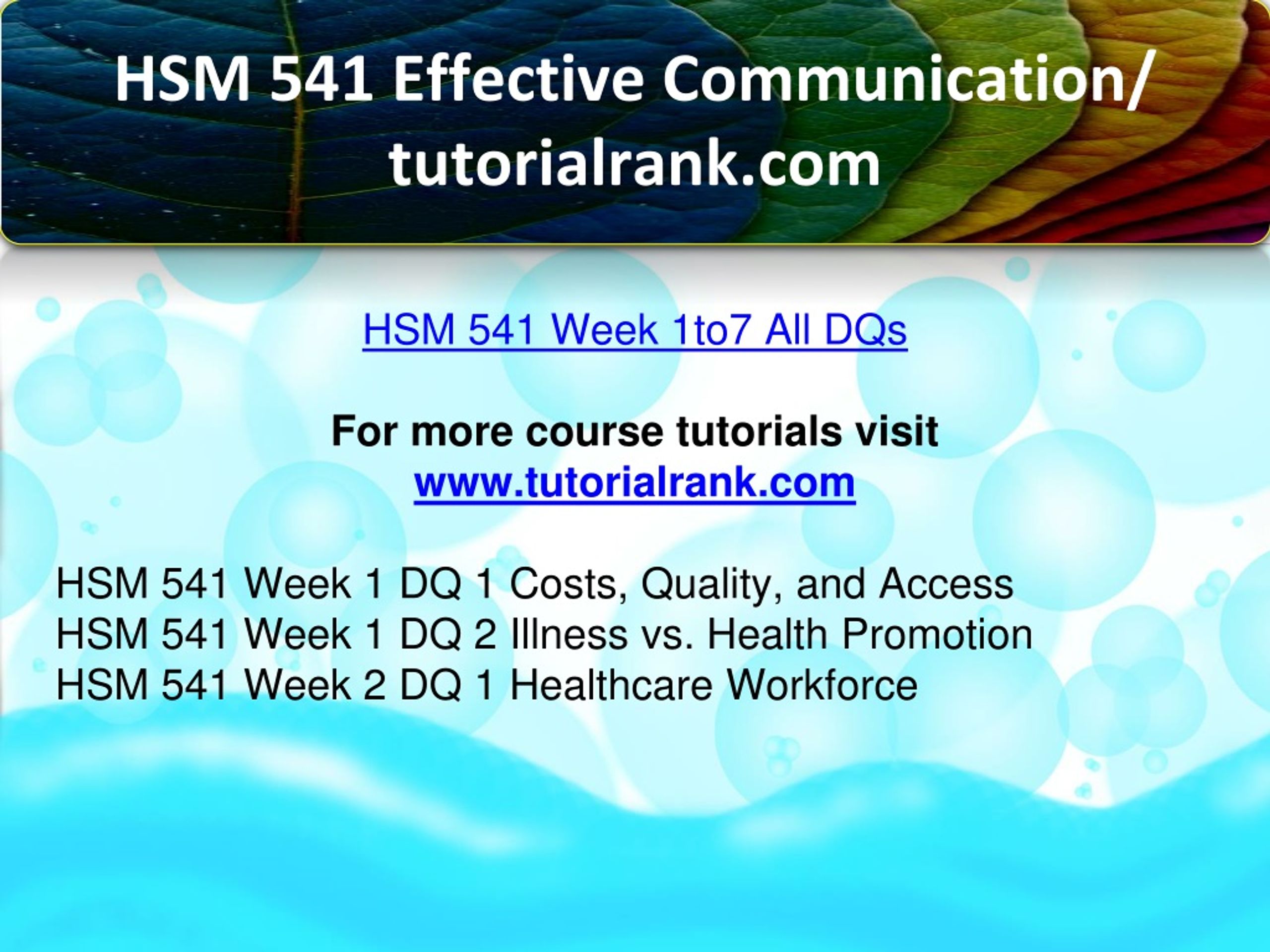 HSM 541 Effective Communication/ tutorialrank.com

HSM 541 Week 1to7 All DQs

For more course tutorials visit
www.tutorialrank.com

HSM 541 Week 1 DQ 1 Costs, Quality, and Access
HSM 541 Week 1 DQ 2 Illness vs. Health Promotion
HSM 541 Week 2 DQ 1 Healthcare Workforce